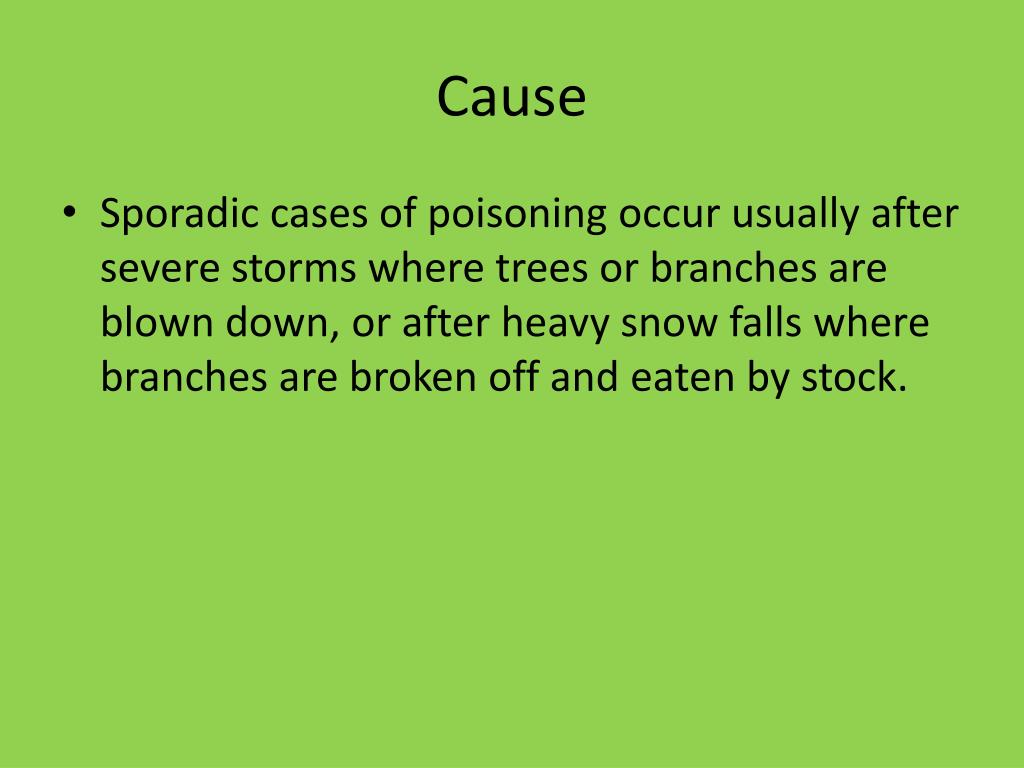 Cause

• Sporadic cases of poisoning occur usually after severe storms where trees or branches are blown down, or after heavy snow falls where branches are broken off and eaten by stock.